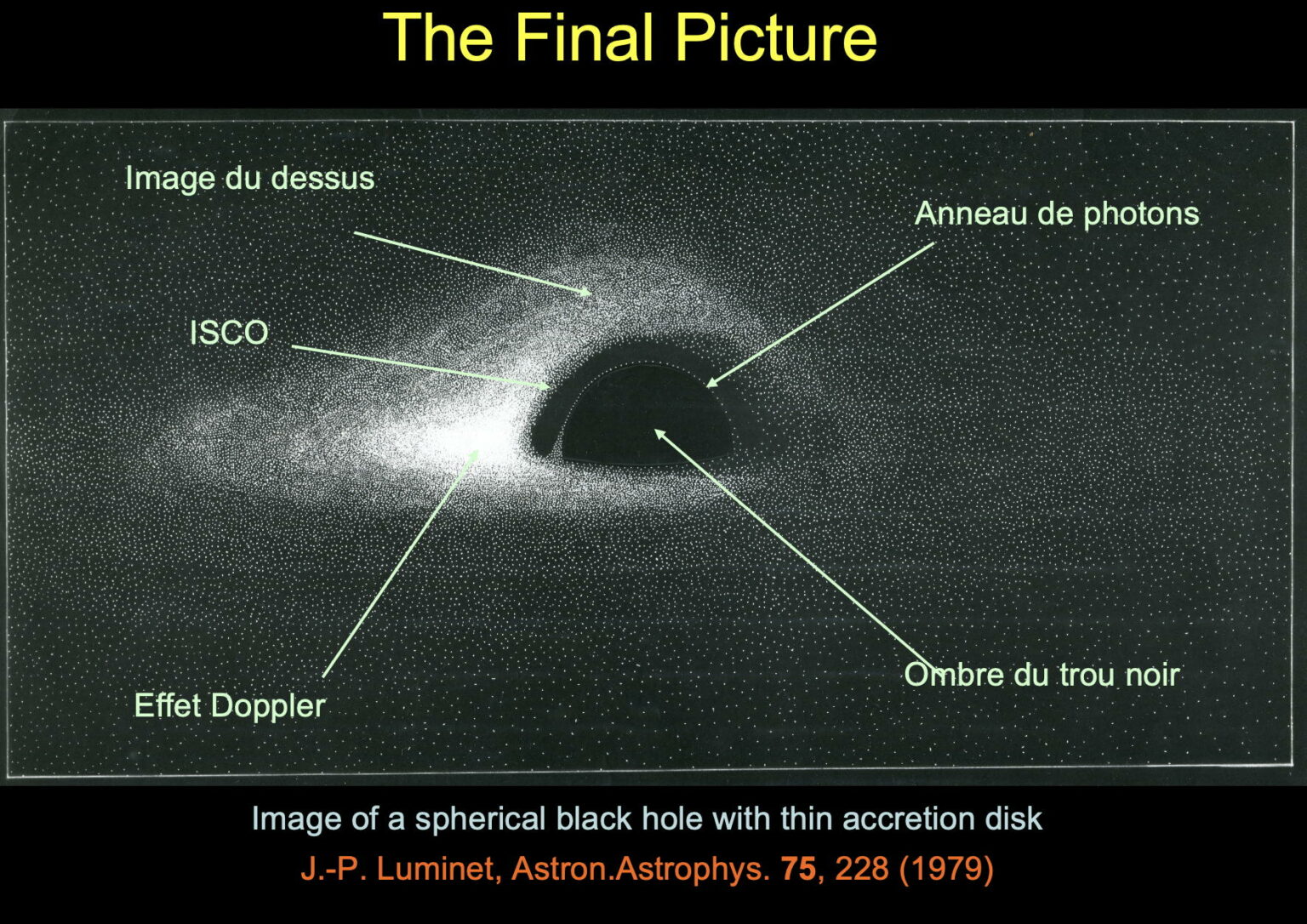 The Final Picture

Image du dessus

Anneau de photons

ISCO

Effet Doppler

Ombre du trou noir

Image of a spherical black hole with thin accretion disk

J.-P. Luminet, Astron.Astrophys. 75, 228 (1979)